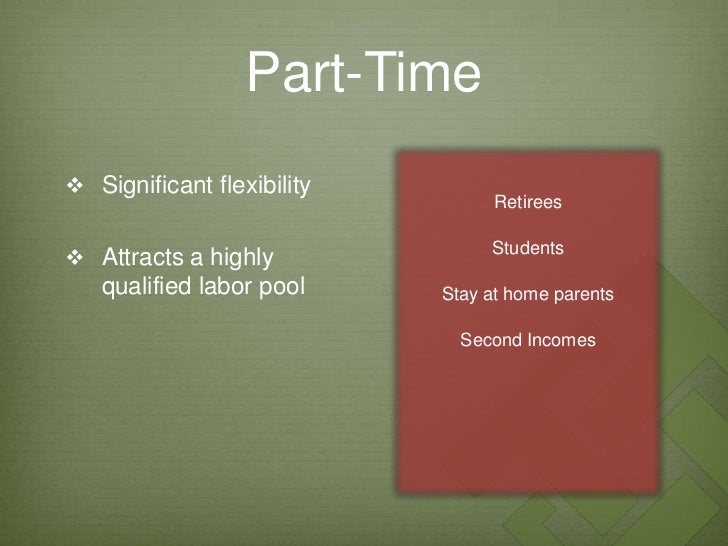 Part-Time

❖ Significant flexibility

❖ Attracts a highly qualified labor pool

Retirees

Students

Stay at home parents

Second Incomes